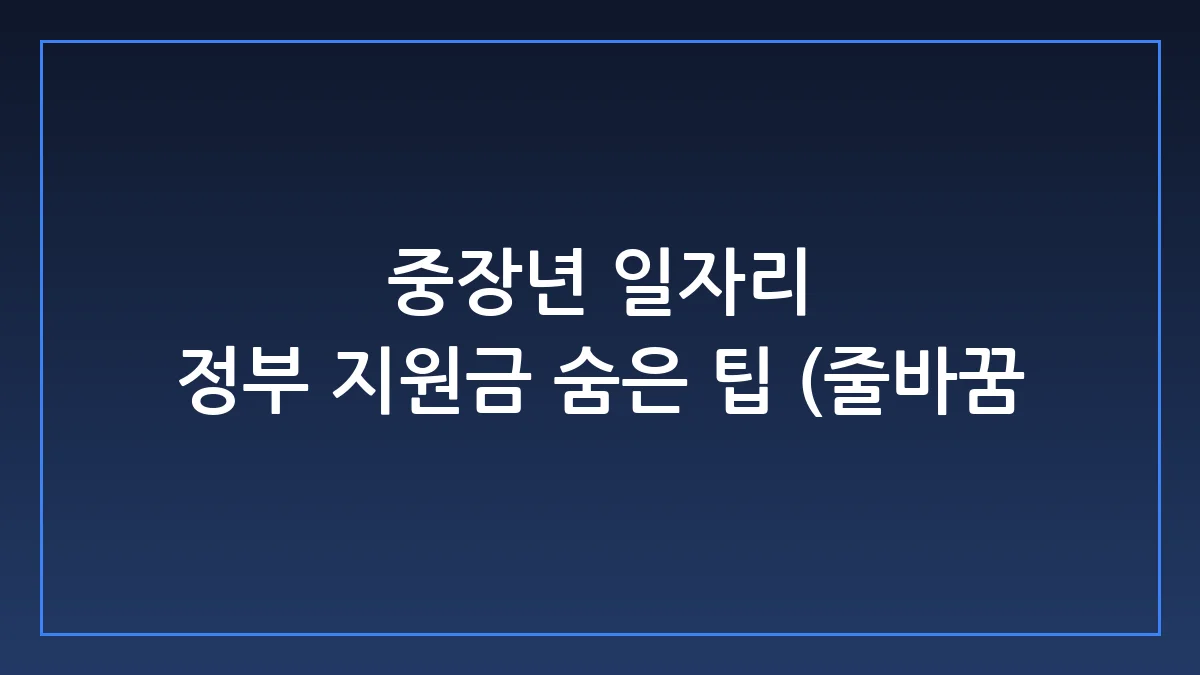 중장년 일자리
정부 지원금 숨은 팁 (줄바꿈